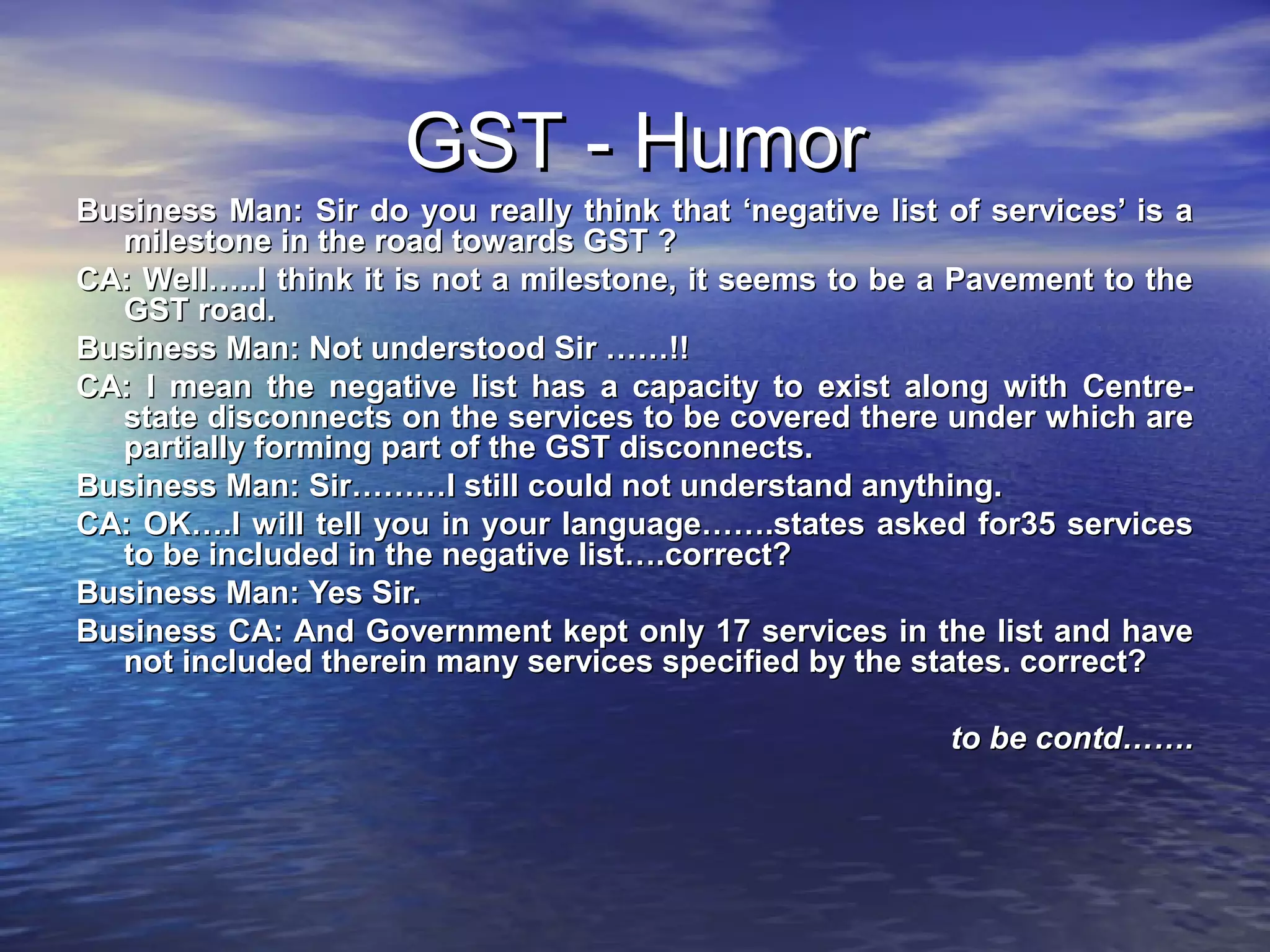 GST - Humor

Business Man: Sir do you really think that ‘negative list of services’ is a milestone in the road towards GST ?

CA: Well…..I think it is not a milestone, it seems to be a Pavement to the GST road.

Business Man: Not understood Sir ……!!

CA: I mean the negative list has a capacity to exist along with Centre-state disconnects on the services to be covered there under which are partially forming part of the GST disconnects.

Business Man: Sir………I still could not understand anything.

CA: OK….I will tell you in your language…….states asked for35 services to be included in the negative list….correct?

Business Man: Yes Sir.

Business CA: And Government kept only 17 services in the list and have not included therein many services specified by the states. correct?

to be contd…….